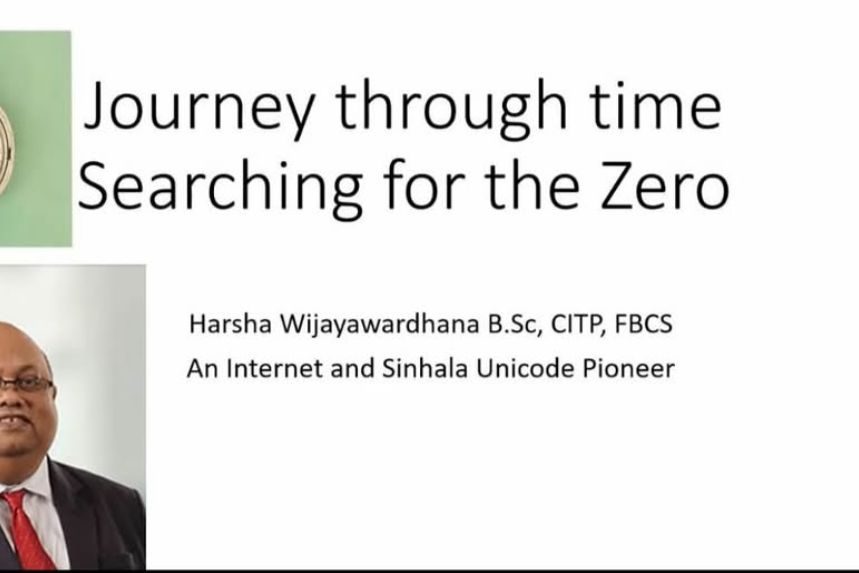 Journey through time
Searching for the Zero

Harsha Wijayawardhana B.Sc, CITP, FBCS
An Internet and Sinhala Unicode Pioneer